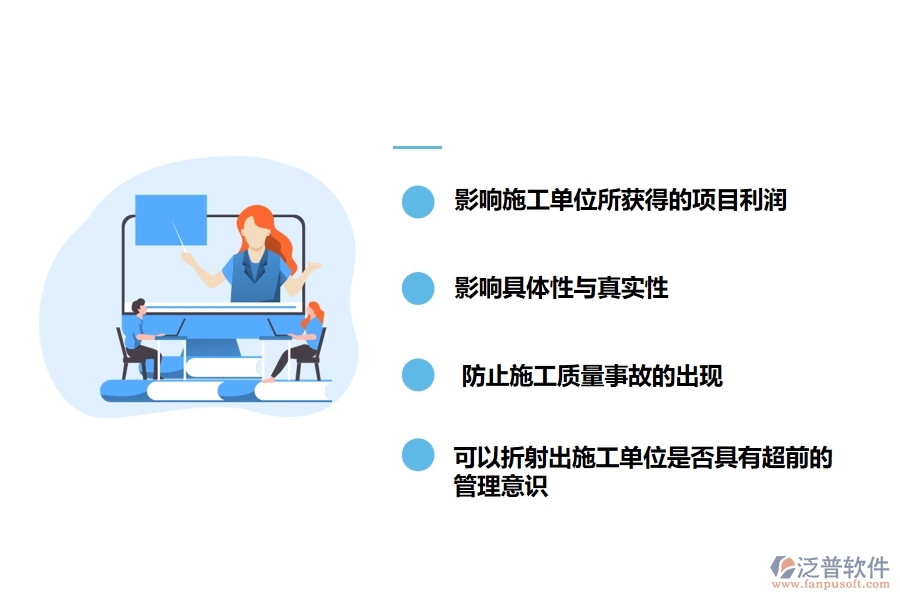 影响施工单位所获得的项目利润

影响具体性与真实性

防止施工质量事故的出现

可以折射出施工单位是否具有超前的管理意识

泛普软件
www.fanpusoft.com